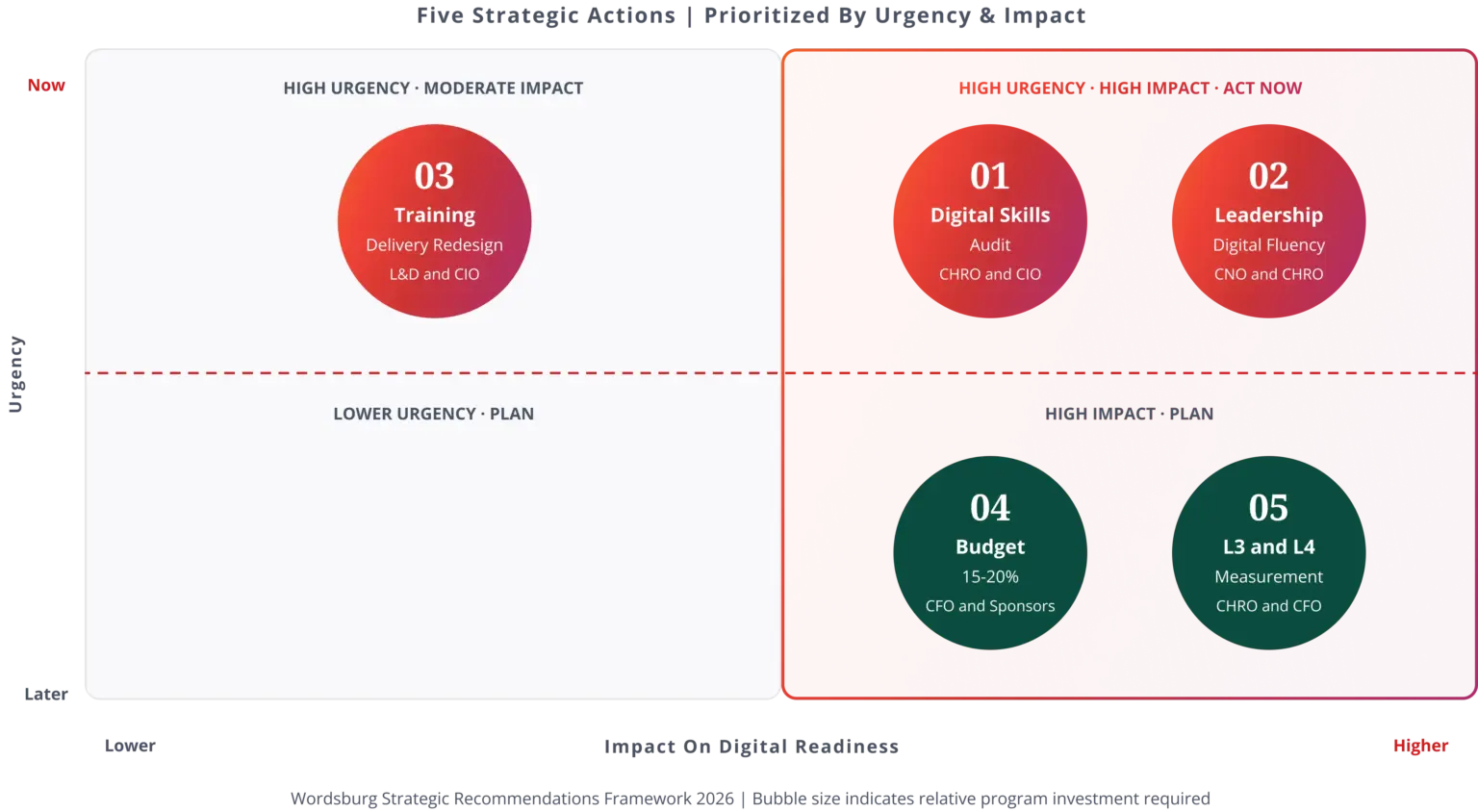 Five Strategic Actions | Prioritized By Urgency & Impact

Now

Urgency

Later

HIGH URGENCY · MODERATE IMPACT

03
Training
Delivery Redesign
L&D and CIO

HIGH URGENCY · HIGH IMPACT · ACT NOW

01
Digital Skills
Audit
CHRO and CIO

02
Leadership
Digital Fluency
CNO and CHRO

LOWER URGENCY · PLAN

HIGH IMPACT · PLAN

04
Budget
15-20%
CFO and Sponsors

05
L3 and L4
Measurement
CHRO and CFO

Lower

Impact On Digital Readiness

Higher

Wordsburg Strategic Recommendations Framework 2026 | Bubble size indicates relative program investment required